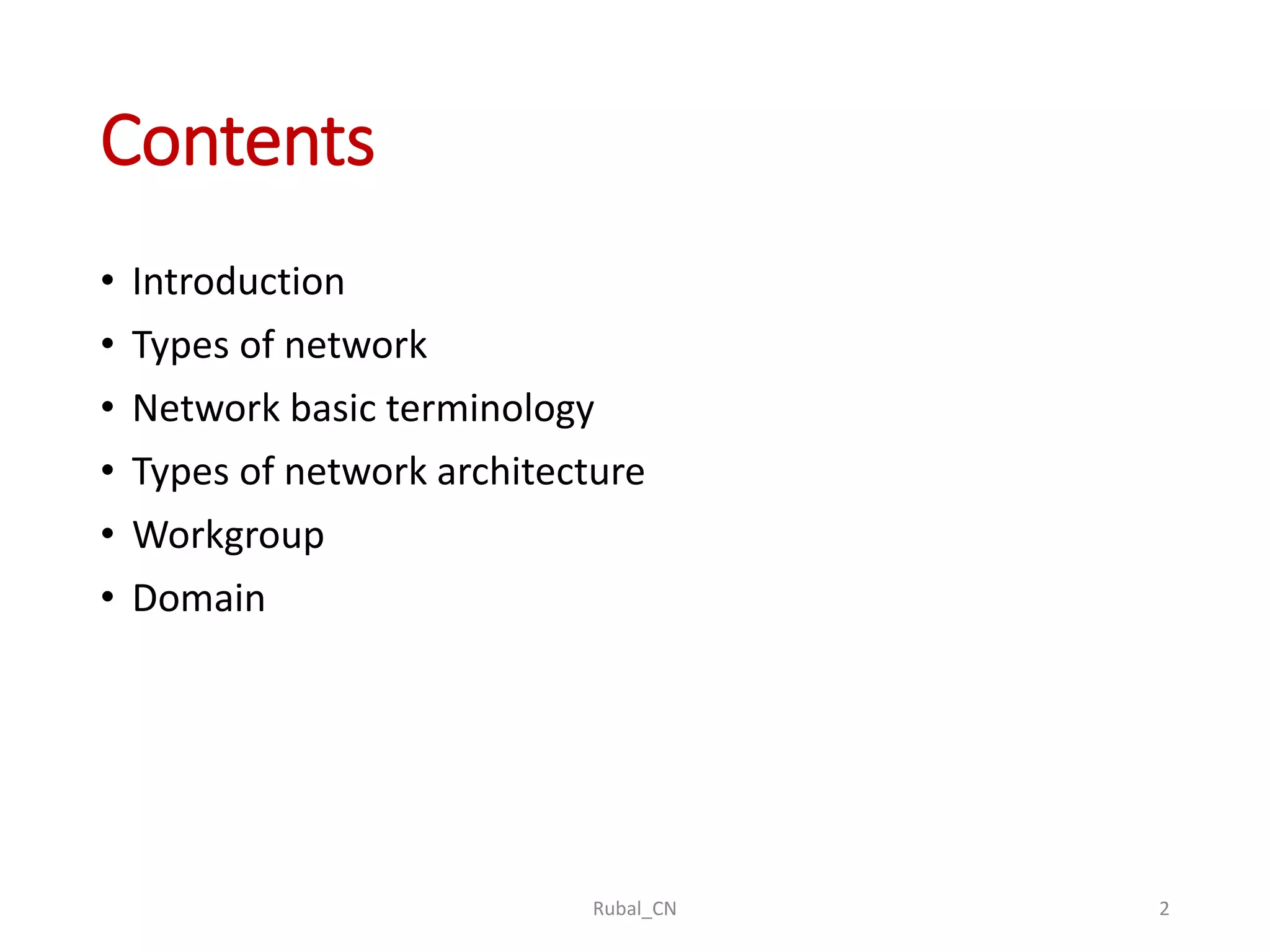 Contents

• Introduction
• Types of network
• Network basic terminology
• Types of network architecture
• Workgroup
• Domain

Rubal_CN

2